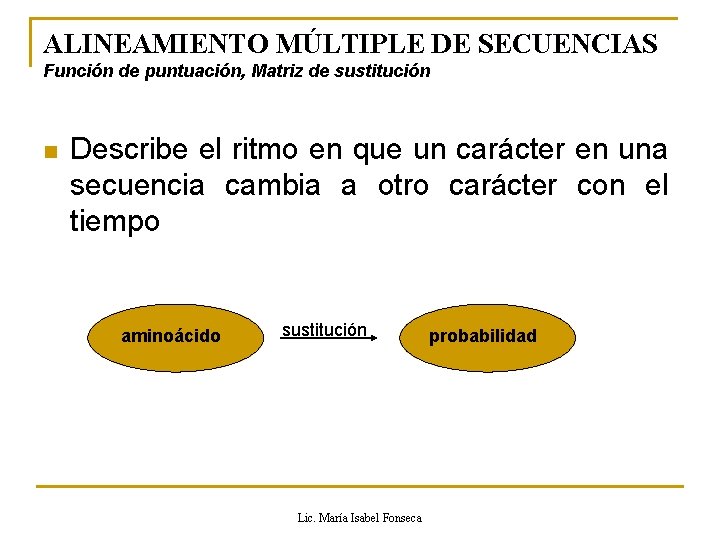 ALINEAMIENTO MÚLTIPLE DE SECUENCIAS
Función de puntuación, Matriz de sustitución

Describe el ritmo en que un carácter en una secuencia cambia a otro carácter con el tiempo

aminoácido
sustitución
probabilidad

Lic. María Isabel Fonseca